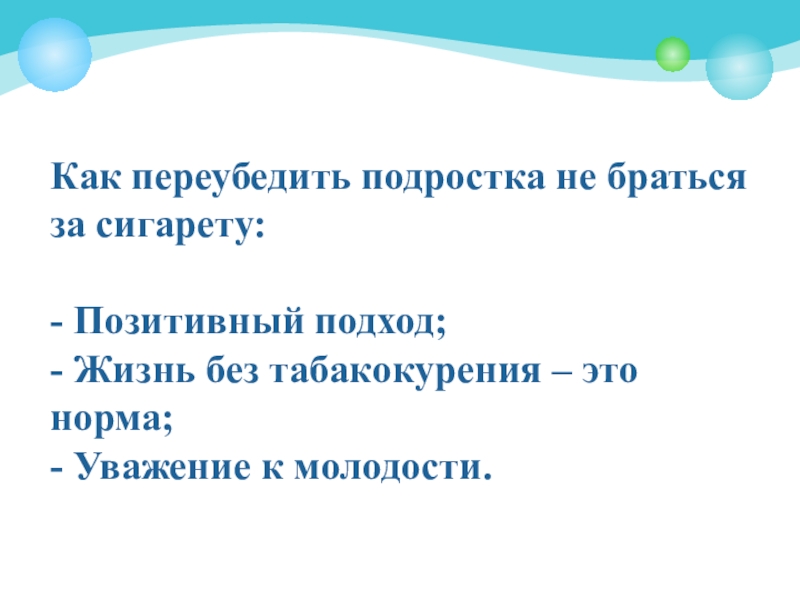 Как переубедить подростка не браться за сигарету:

- Позитивный подход;
- Жизнь без табакокурения – это норма;
- Уважение к молодости.